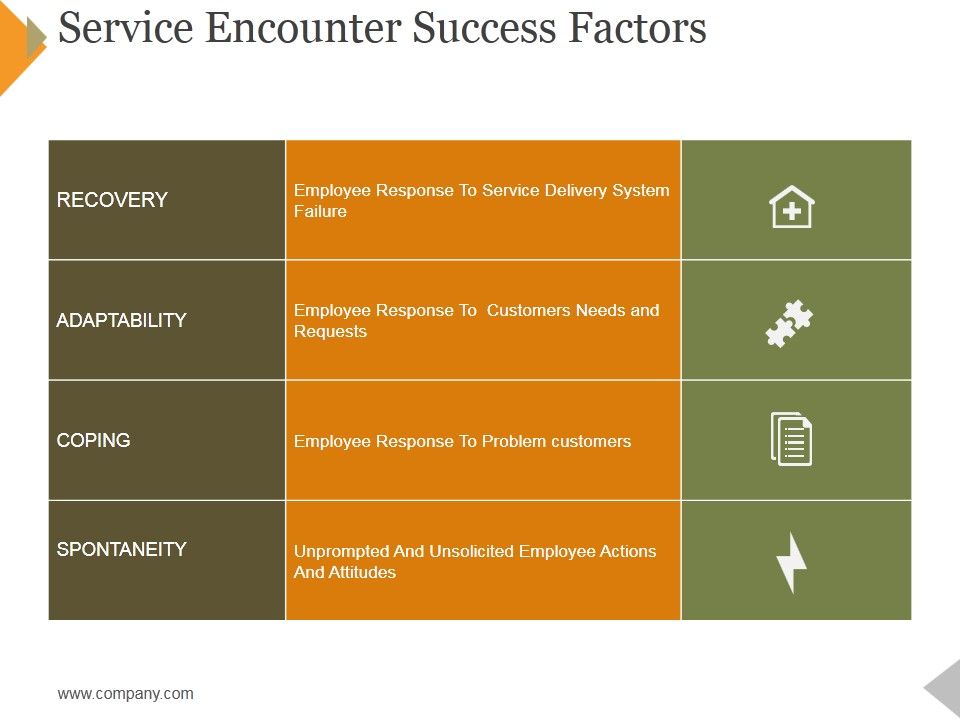 Service Encounter Success Factors

| RECOVERY | Employee Response To Service Delivery System Failure | |
|---|---|---|
| ADAPTABILITY | Employee Response To Customers Needs and Requests | |
| COPING | Employee Response To Problem customers | |
| SPONTANEITY | Unprompted And Unsolicited Employee Actions And Attitudes | |

www.company.com